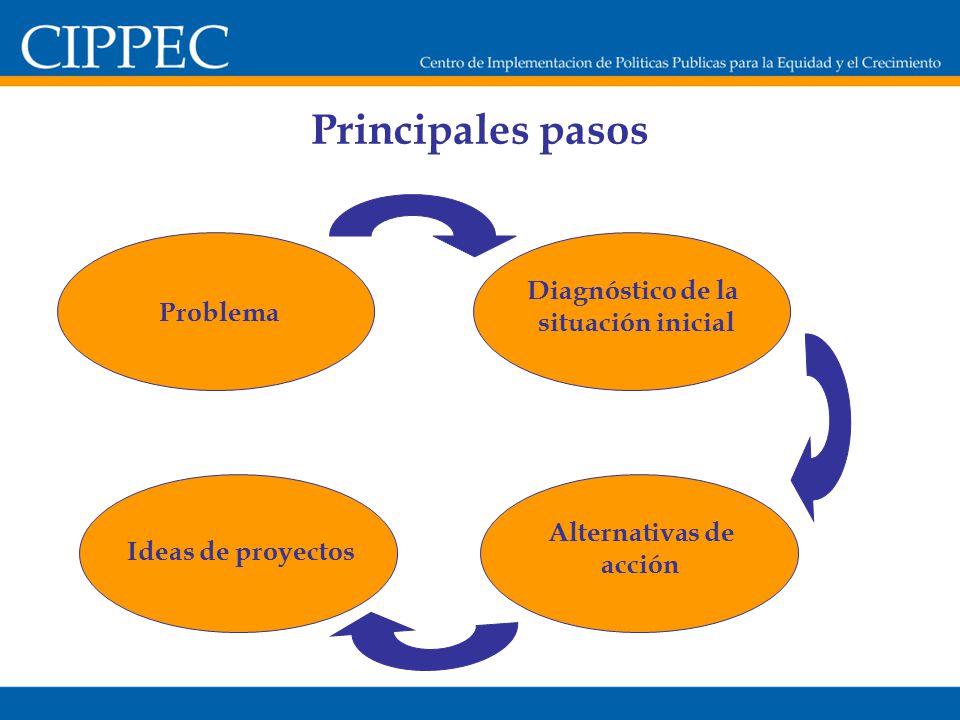 CIPPEC

Centro de Implementacion de Politicas Publicas para la Equidad y el Crecimiento

Principales pasos

Problema

Diagnóstico de la situación inicial

Alternativas de acción

Ideas de proyectos